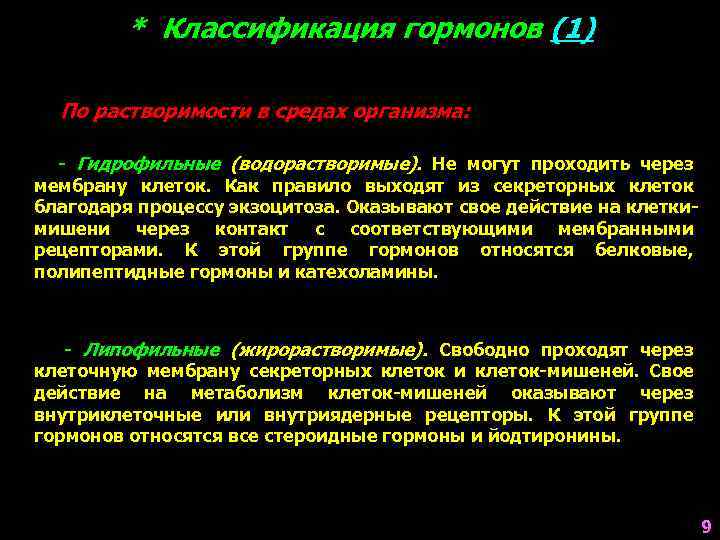 * Классификация гормонов (1)

По растворимости в средах организма:

- Гидрофильные (водорастворимые). Не могут проходить через мембрану клеток. Как правило выходят из секреторных клеток благодаря процессу экзоцитоза. Оказывают свое действие на клетки-мишени через контакт с соответствующими мембранными рецепторами. К этой группе гормонов относятся белковые, полипептидные гормоны и катехоламины.

- Липофильные (жирорастворимые). Свободно проходят через клеточную мембрану секреторных клеток и клеток-мишеней. Свое действие на метаболизм клеток-мишеней оказывают через внутриклеточные или внутриядерные рецепторы. К этой группе гормонов относятся все стероидные гормоны и йодтиронины.

9